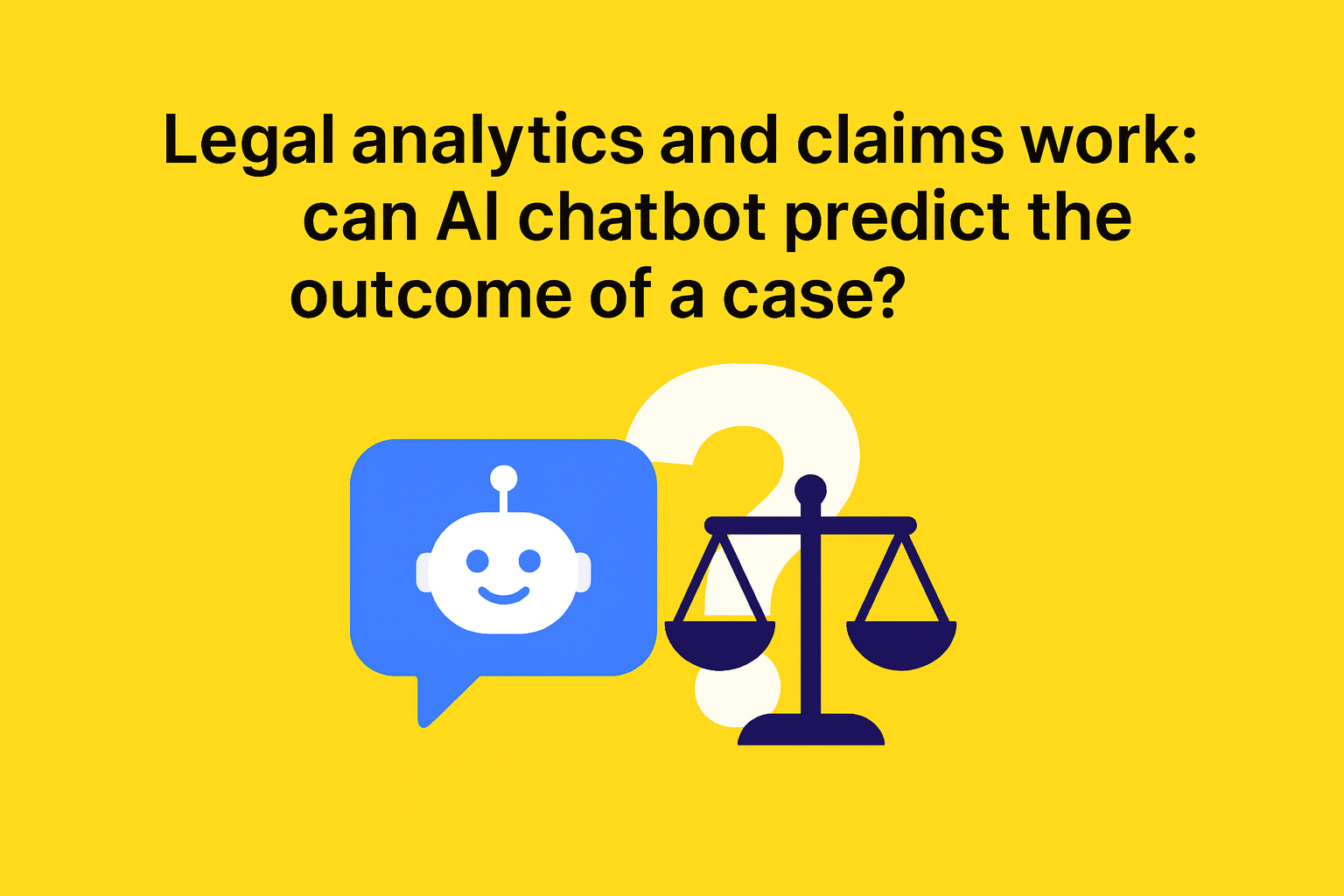 Legal analytics and claims work: can AI chatbot predict the outcome of a case?